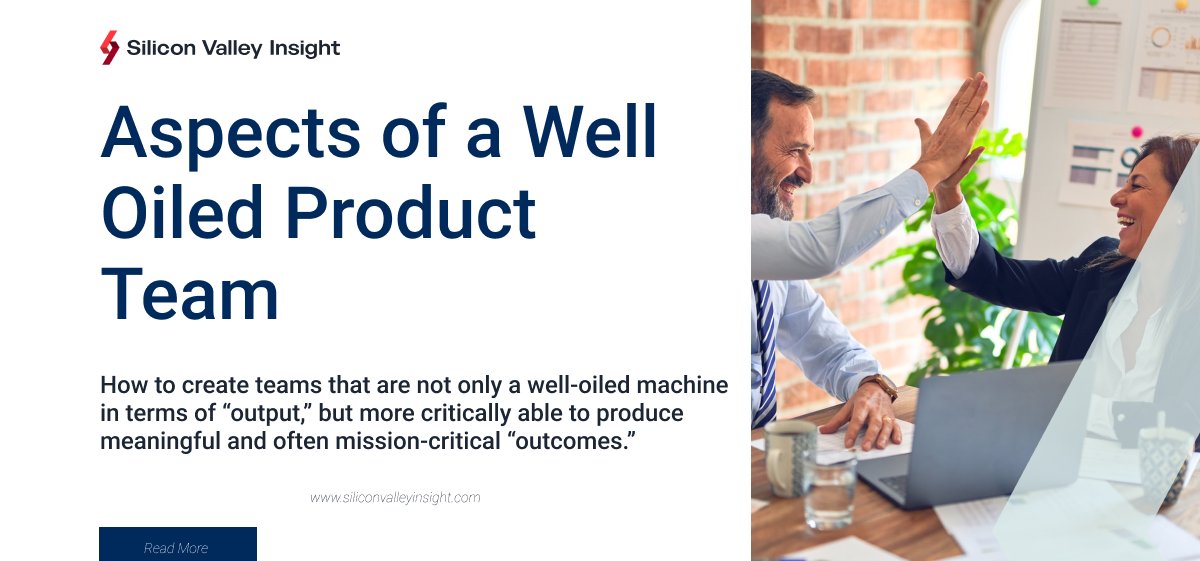 Silicon Valley Insight

Aspects of a Well Oiled Product Team

How to create teams that are not only a well-oiled machine in terms of “output,” but more critically able to produce meaningful and often mission-critical “outcomes.”

www.siliconvalleyinsight.com

Read More